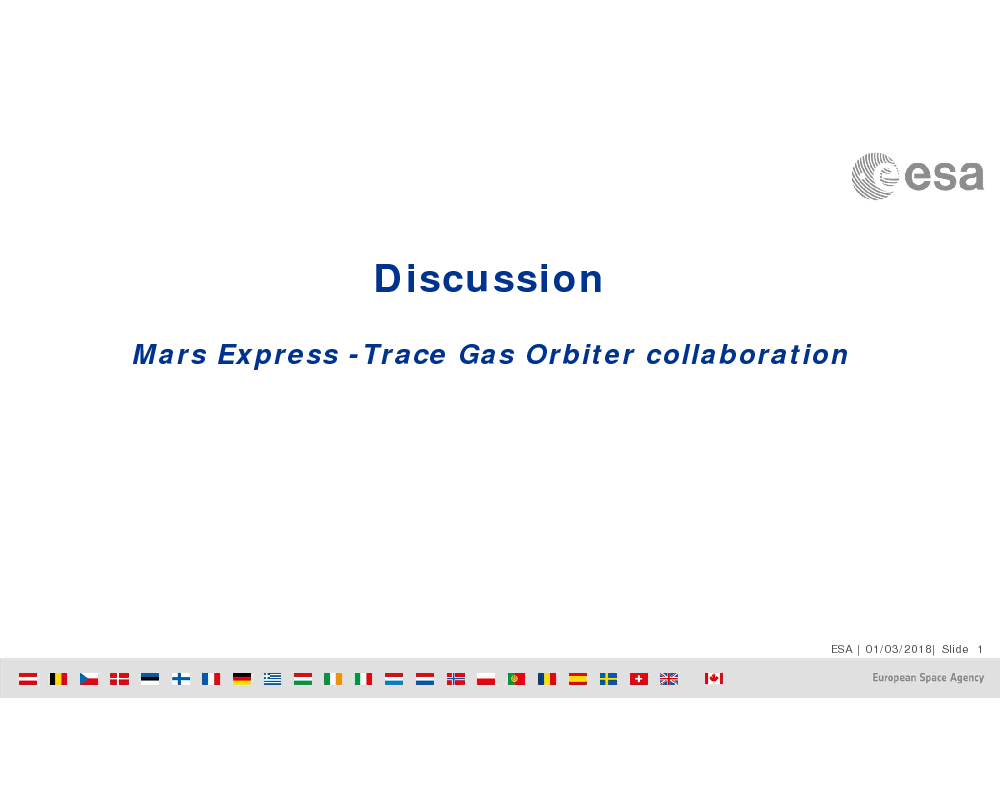 esa

Discussion

Mars Express -Trace Gas Orbiter collaboration

ESA | 01/03/2018| Slide 1

European Space Agency